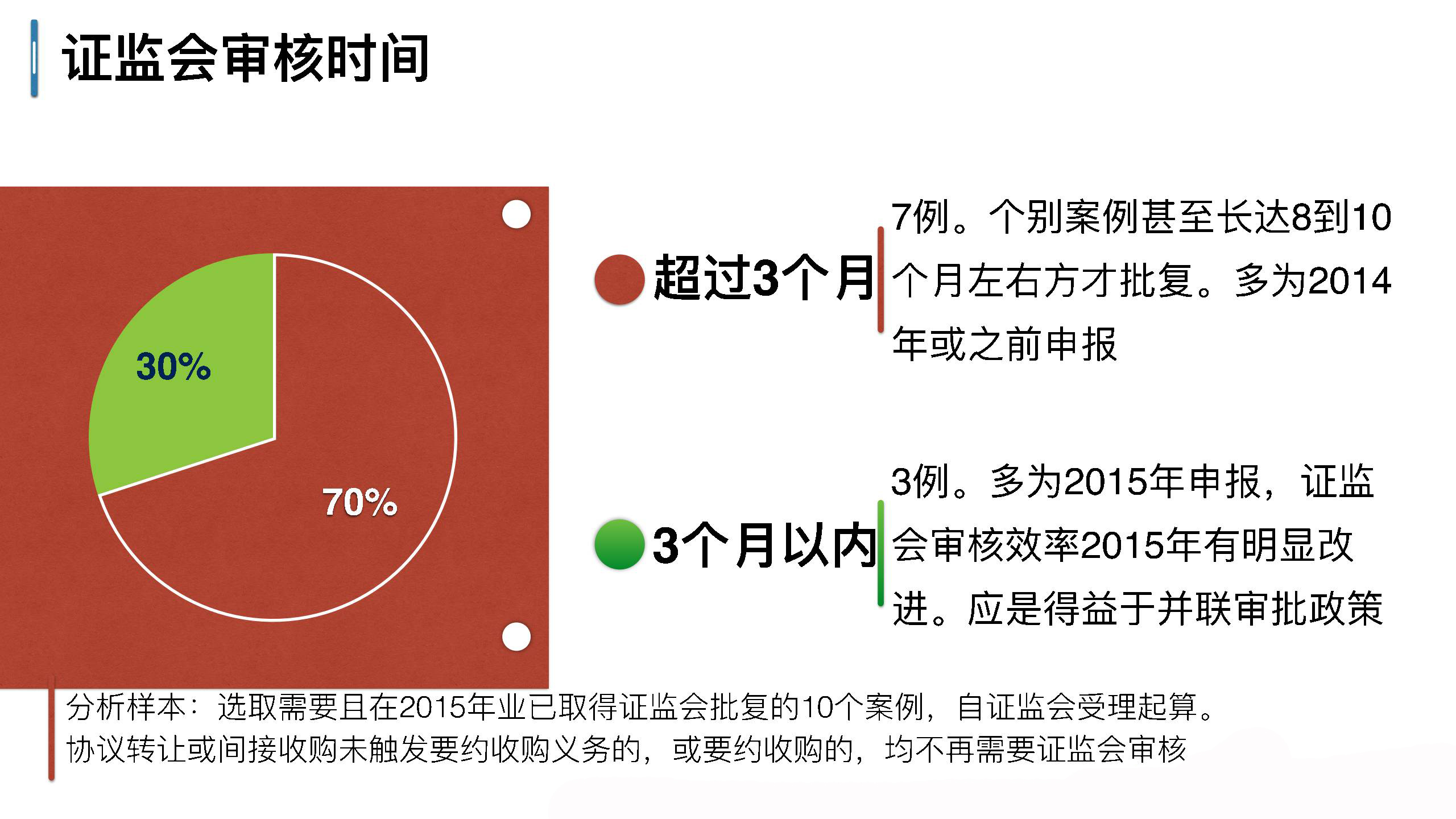 证监会审核时间

30%

70%

超过3个月

7例。个别案例甚至长达8到10个月左右方才批复。多为2014年或之前申报

3个月以内

3例。多为2015年申报，证监会审核效率2015年有明显改进。应是得益于并联审批政策

分析样本：选取需要且在2015年业已取得证监会批复的10个案例，自证监会受理起算。
协议转让或间接收购未触发要约收购义务的，或要约收购的，均不再需要证监会审核